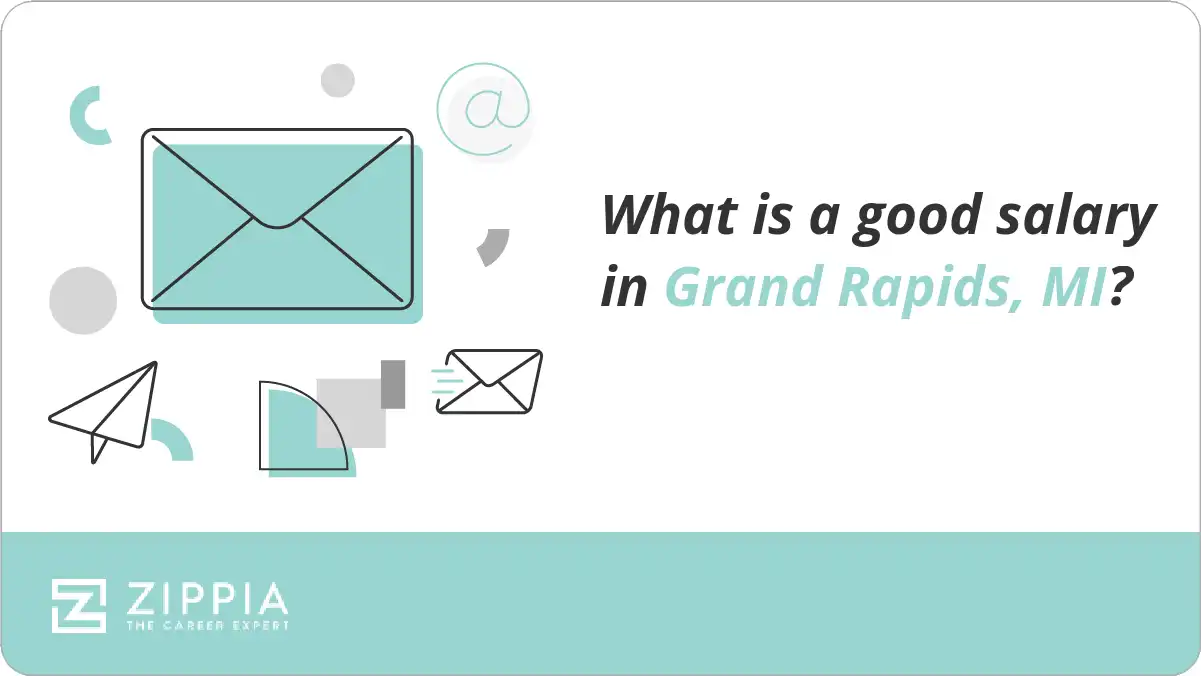 @

What is a good salary in Grand Rapids, MI?

ZIPPIA
THE CAREER EXPERT